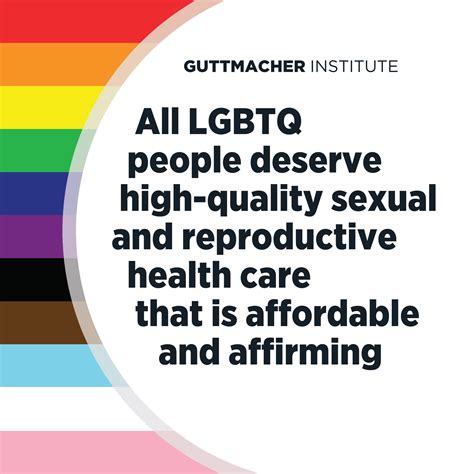 GUTTMACHER INSTITUTE

All LGBTQ people deserve high-quality sexual and reproductive health care that is affordable and affirming